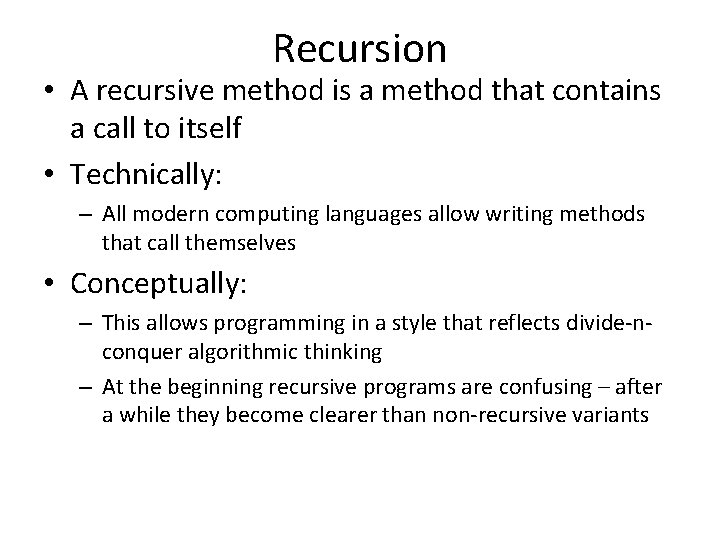 Recursion

• A recursive method is a method that contains a call to itself

• Technically:
– All modern computing languages allow writing methods that call themselves

• Conceptually:
– This allows programming in a style that reflects divide-n-conquer algorithmic thinking
– At the beginning recursive programs are confusing – after a while they become clearer than non-recursive variants